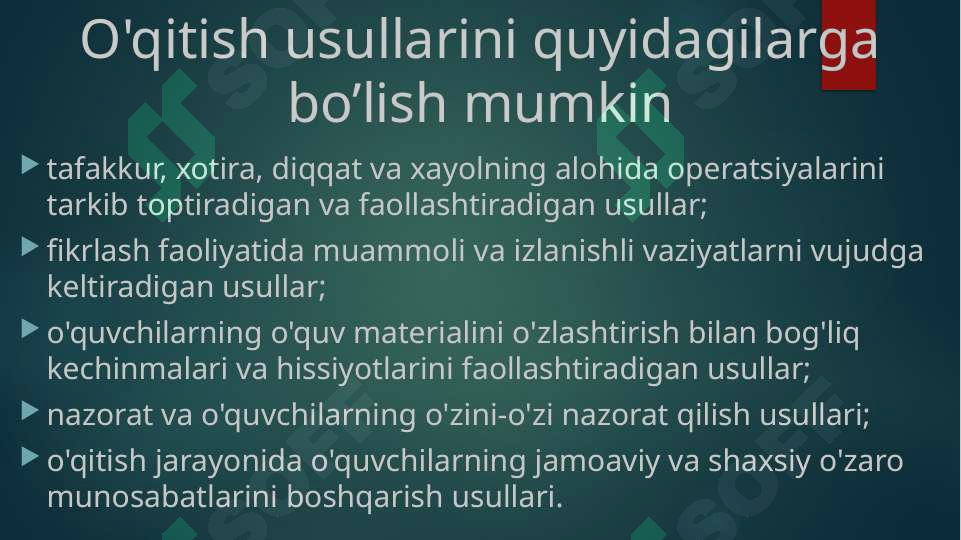 O'qitish usullarini quyidagilarga bo’lish mumkin

tafakkur, xotira, diqqat va xayolning alohida operatsiyalarini tarkib toptiradigan va faollashtiradigan usullar;

fikrlash faoliyatida muammoli va izlanishli vaziyatlarni vujudga keltiradigan usullar;

o'quvchilarning o'quv materialini o'zlashtirish bilan bog'liq kechinmalari va hissiyotlarini faollashtiradigan usullar;

nazorat va o'quvchilarning o'zini-o'zi nazorat qilish usullari;

o'qitish jarayonida o'quvchilarning jamoaviy va shaxsiy o'zaro munosabatlarini boshqarish usullari.